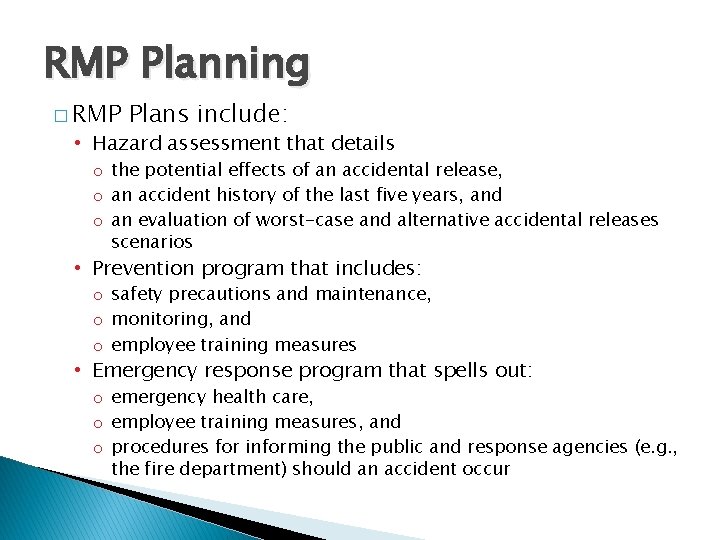 RMP Planning

□ RMP Plans include:

• Hazard assessment that details
  o the potential effects of an accidental release,
  o an accident history of the last five years, and
  o an evaluation of worst-case and alternative accidental releases scenarios
• Prevention program that includes:
  o safety precautions and maintenance,
  o monitoring, and
  o employee training measures
• Emergency response program that spells out:
  o emergency health care,
  o employee training measures, and
  o procedures for informing the public and response agencies (e.g., the fire department) should an accident occur